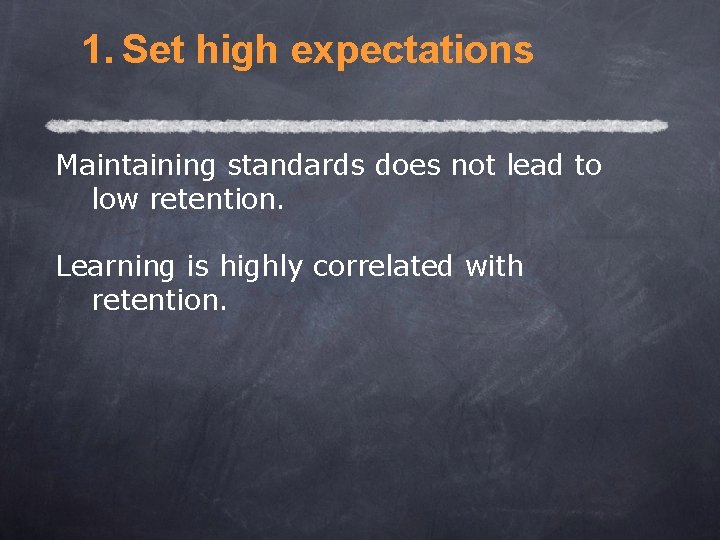 1. Set high expectations

Maintaining standards does not lead to low retention.

Learning is highly correlated with retention.